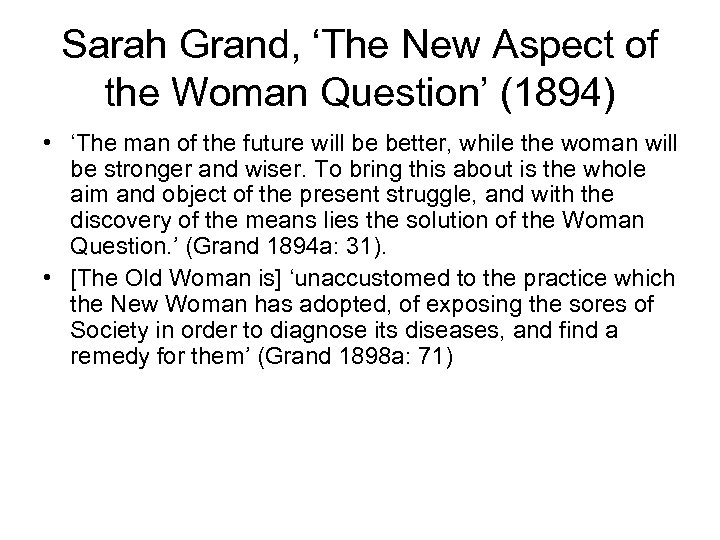 Sarah Grand, ‘The New Aspect of the Woman Question’ (1894)

• ‘The man of the future will be better, while the woman will be stronger and wiser. To bring this about is the whole aim and object of the present struggle, and with the discovery of the means lies the solution of the Woman Question.’ (Grand 1894a: 31).

• [The Old Woman is] ‘unaccustomed to the practice which the New Woman has adopted, of exposing the sores of Society in order to diagnose its diseases, and find a remedy for them’ (Grand 1898a: 71)